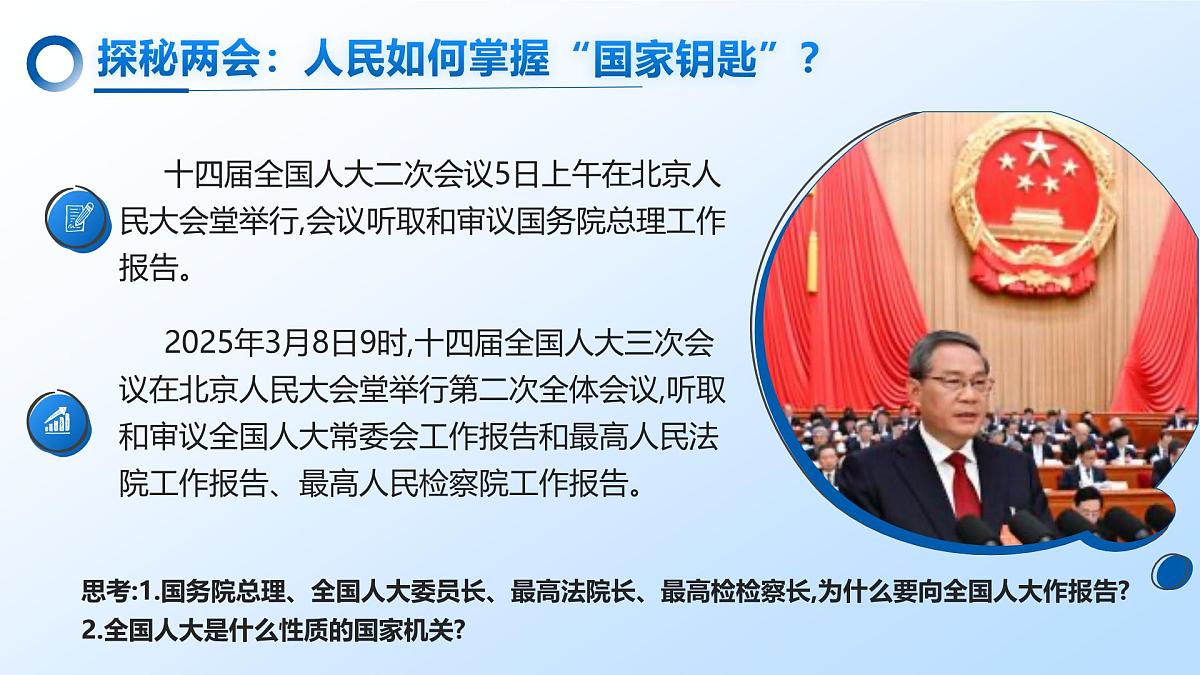 探秘两会：人民如何掌握“国家钥匙”？

十四届全国人大二次会议5日上午在北京人民大会堂举行,会议听取和审议国务院总理工作报告。

2025年3月8日9时,十四届全国人大三次会议在北京人民大会堂举行第二次全体会议,听取和审议全国人大常委会工作报告和最高人民法院工作报告、最高人民检察院工作报告。

思考:1.国务院总理、全国人大委员长、最高法院长、最高检检察长,为什么要向全国人大作报告?
2.全国人大是什么性质的国家机关?